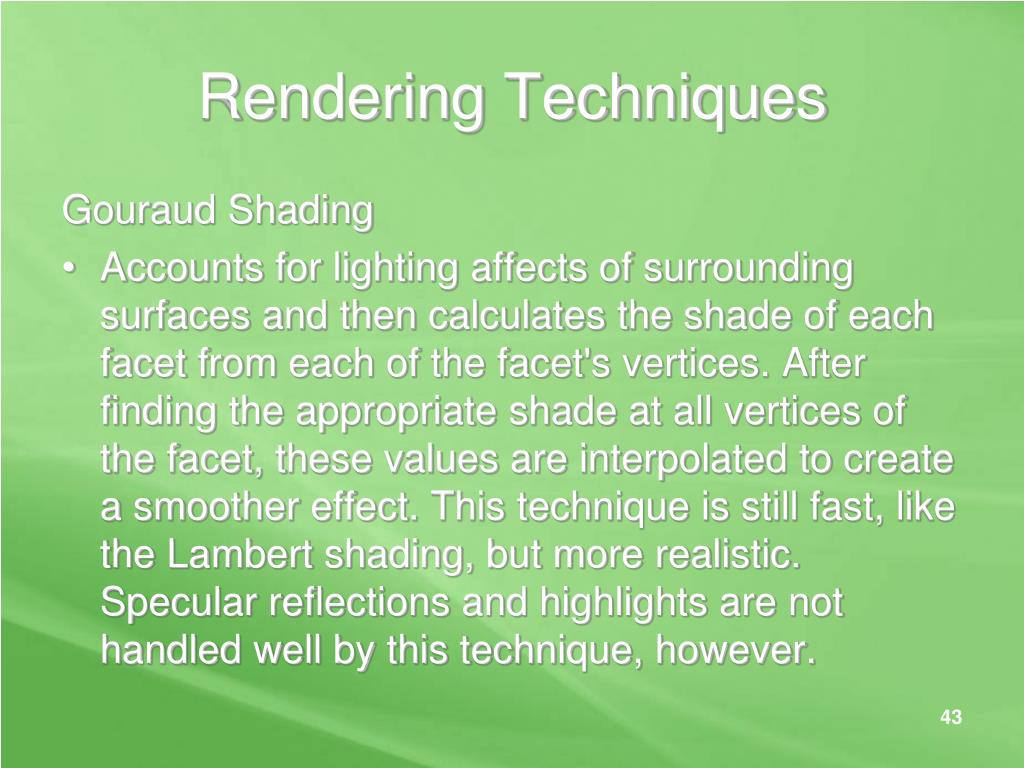 Rendering Techniques

Gouraud Shading

• Accounts for lighting affects of surrounding surfaces and then calculates the shade of each facet from each of the facet's vertices. After finding the appropriate shade at all vertices of the facet, these values are interpolated to create a smoother effect. This technique is still fast, like the Lambert shading, but more realistic. Specular reflections and highlights are not handled well by this technique, however.

43